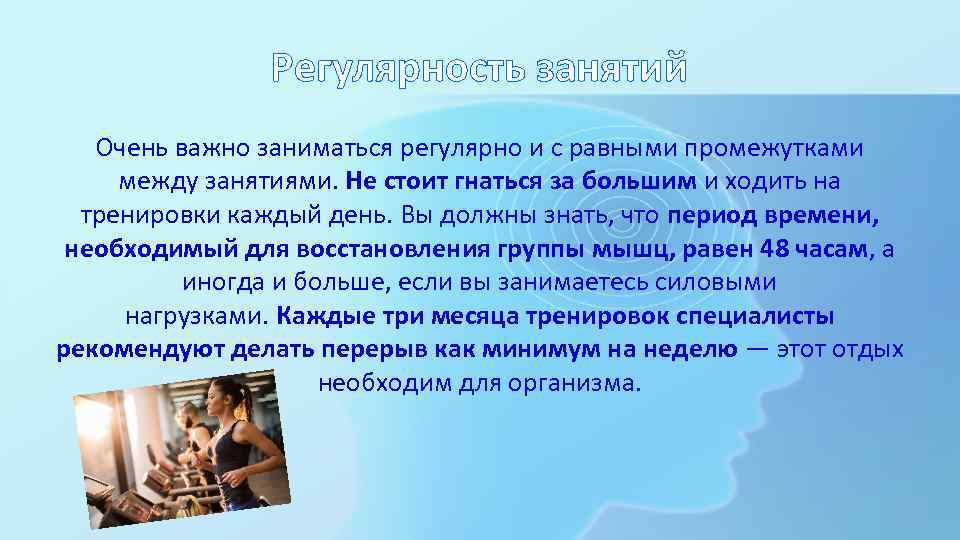 Регулярность занятий

Очень важно заниматься регулярно и с равными промежутками между занятиями. Не стоит гнаться за большим и ходить на тренировки каждый день. Вы должны знать, что период времени, необходимый для восстановления группы мышц, равен 48 часам, а иногда и больше, если вы занимаетесь силовыми нагрузками. Каждые три месяца тренировок специалисты рекомендуют делать перерыв как минимум на неделю — этот отдых необходим для организма.